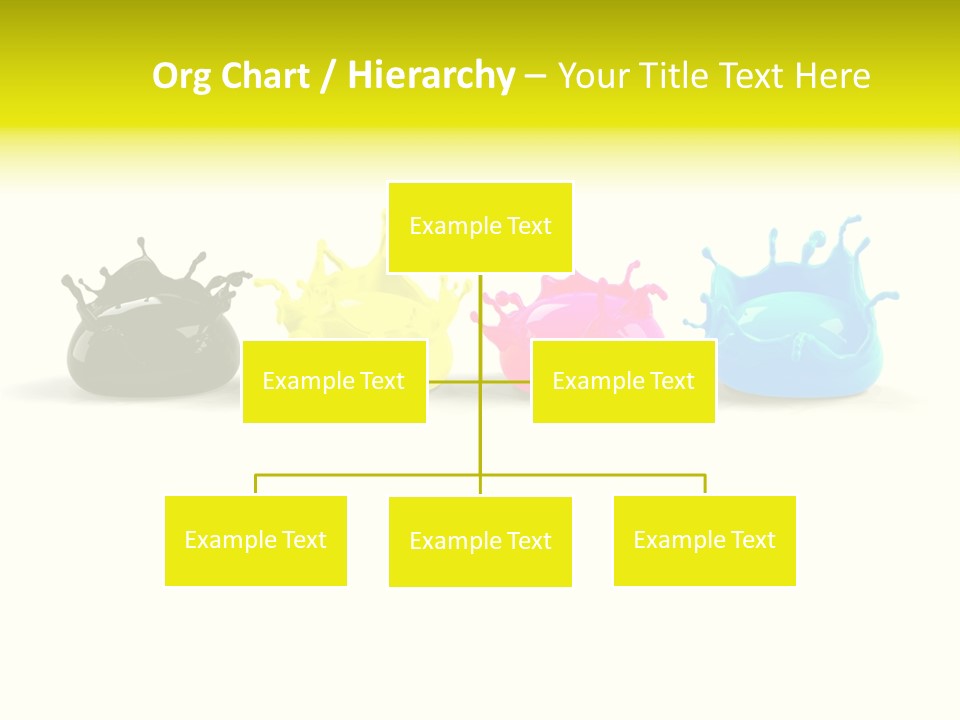 Org Chart / Hierarchy – Your Title Text Here

Example Text

Example Text

Example Text

Example Text

Example Text

Example Text